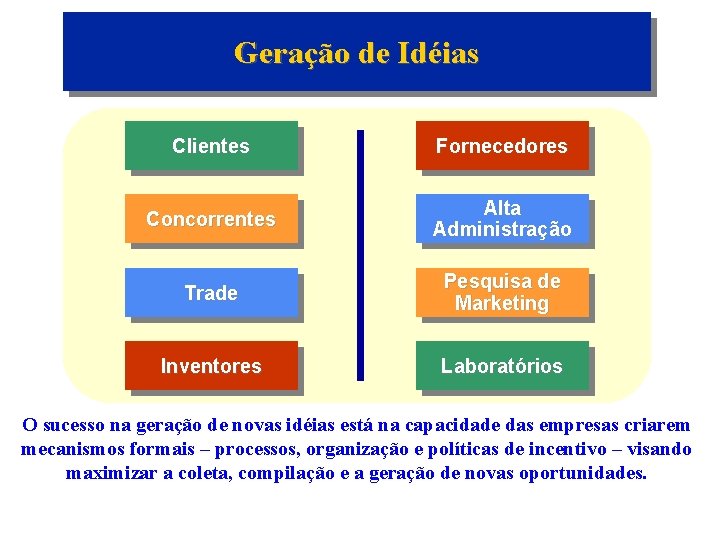 Geração de Idéias

Clientes

Concorrentes

Trade

Inventores

Fornecedores

Alta Administração

Pesquisa de Marketing

Laboratórios

O sucesso na geração de novas idéias está na capacidade das empresas criarem mecanismos formais – processos, organização e políticas de incentivo – visando maximizar a coleta, compilação e a geração de novas oportunidades.